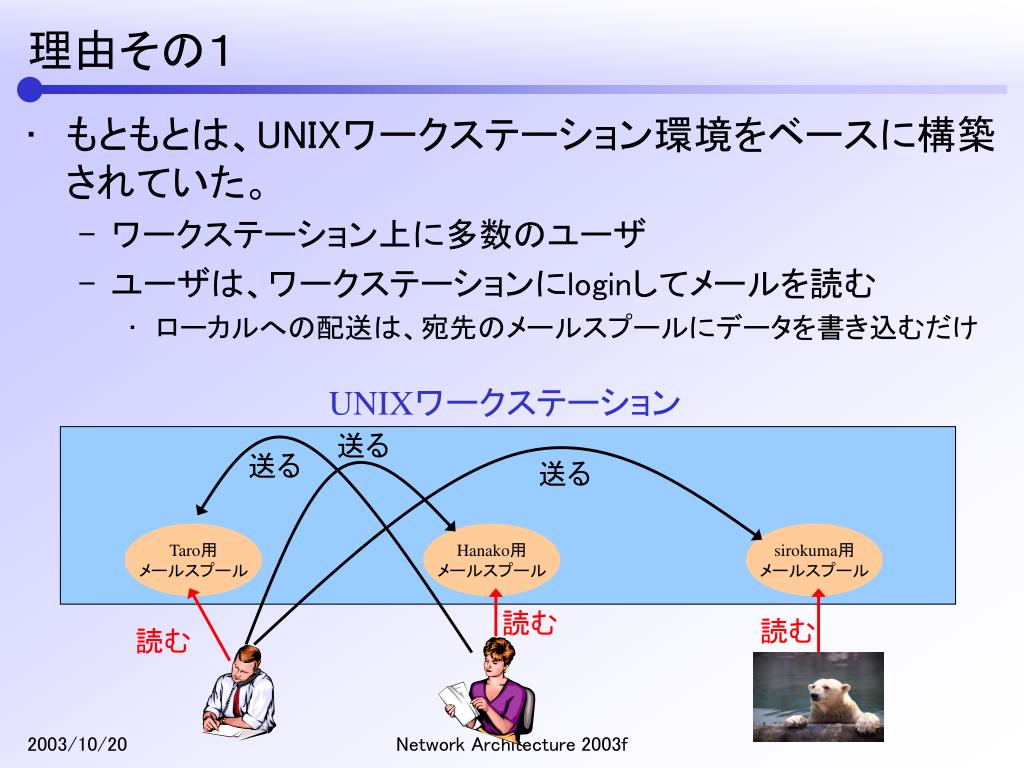 理由その1

・ もともとは、UNIXワークステーション環境をベースに構築されていた。
– ワークステーション上に多数のユーザ
– ユーザは、ワークステーションにloginしてメールを読む
・ ローカルへの配送は、宛先のメールスプールにデータを書き込むだけ

UNIXワークステーション

送る
送る
送る

Taro用
メールスプール

Hanako用
メールスプール

sirokuma用
メールスプール

読む
読む
読む

2003/10/20
Network Architecture 2003f